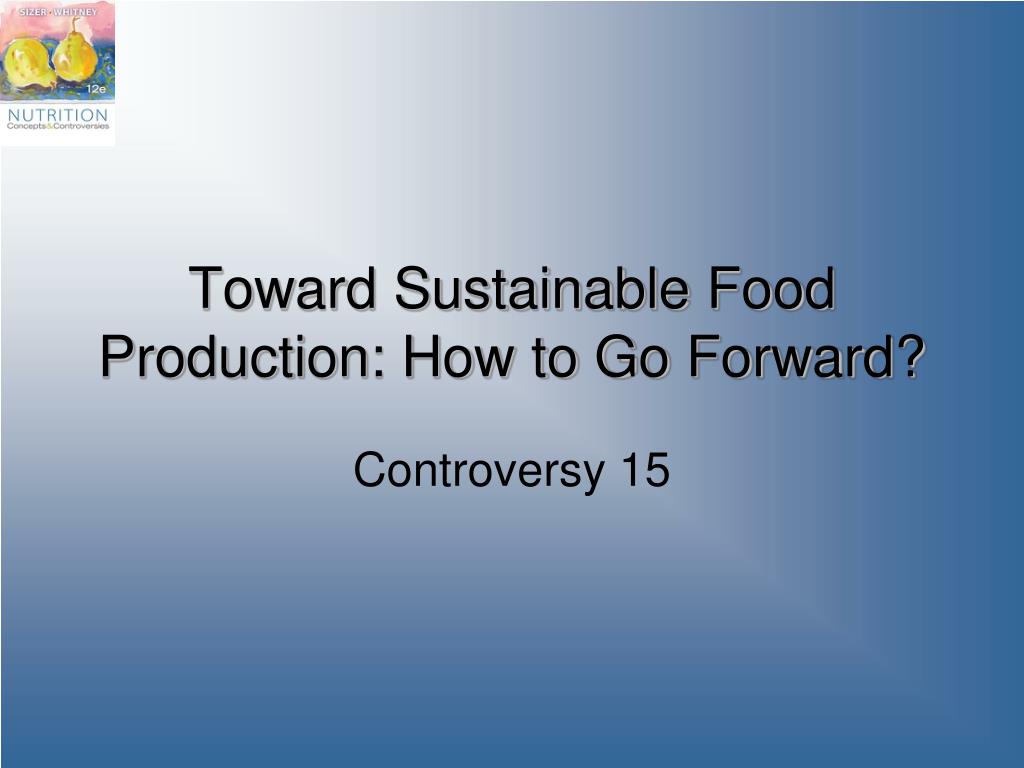 SIZER • WHITNEY
12e
NUTRITION
Concepts&Controversies

Toward Sustainable Food Production: How to Go Forward?

Controversy 15